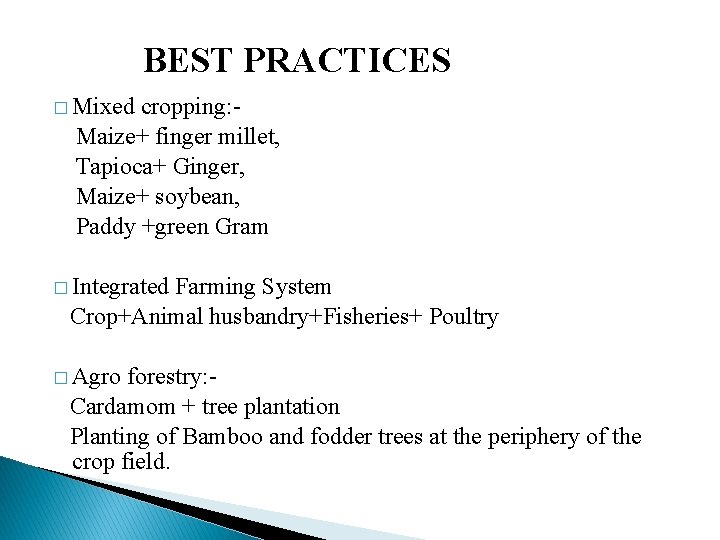 BEST PRACTICES

□ Mixed cropping:-
Maize+ finger millet,
Tapioca+ Ginger,
Maize+ soybean,
Paddy +green Gram

□ Integrated Farming System
Crop+Animal husbandry+Fisheries+ Poultry

□ Agro forestry:-
Cardamom + tree plantation
Planting of Bamboo and fodder trees at the periphery of the crop field.